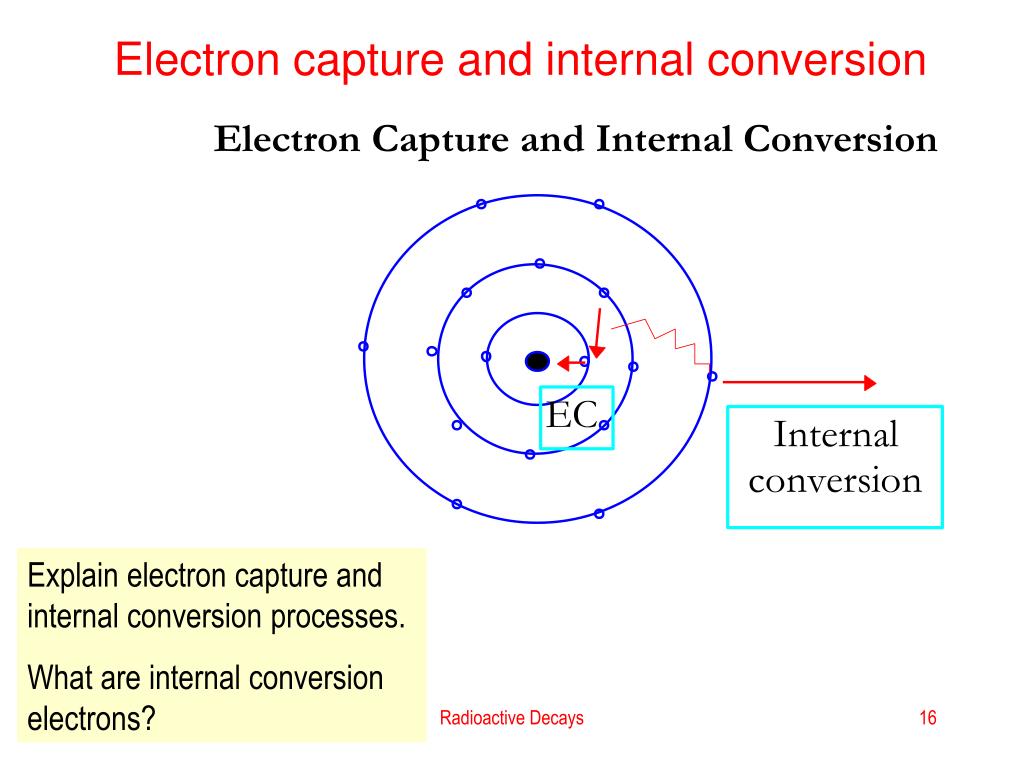 Electron capture and internal conversion

Electron Capture and Internal Conversion

EC

Internal conversion

Explain electron capture and internal conversion processes.

What are internal conversion electrons?

Radioactive Decays

16